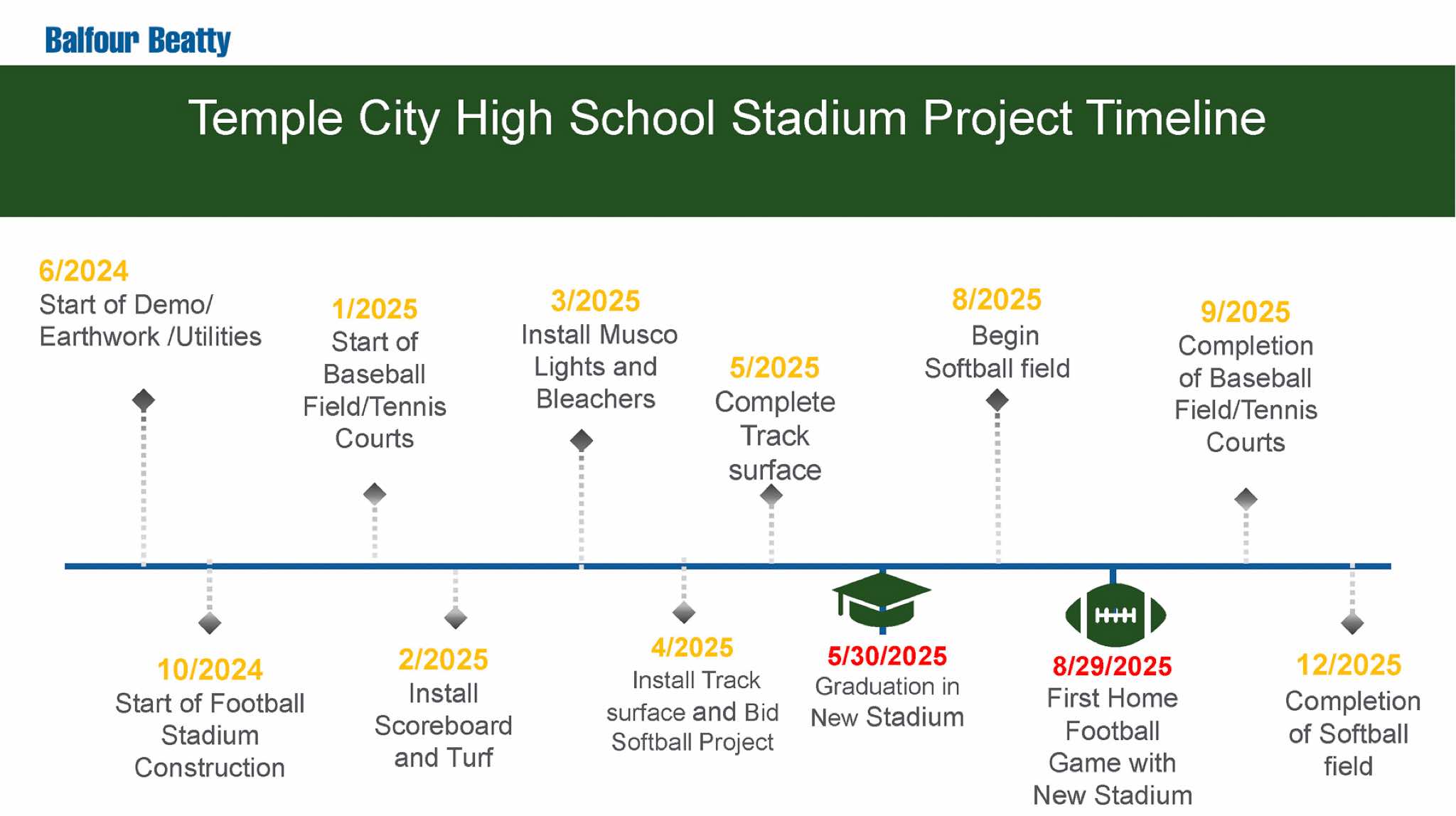 Balfour Beatty

Temple City High School Stadium Project Timeline

6/2024
Start of Demo/ Earthwork /Utilities

10/2024
Start of Football Stadium Construction

1/2025
Start of Baseball Field/Tennis Courts

2/2025
Install Scoreboard and Turf

3/2025
Install Musco Lights and Bleachers

4/2025
Install Track surface and Bid Softball Project

5/2025
Complete Track surface

5/30/2025
Graduation in New Stadium

8/2025
Begin Softball field

8/29/2025
First Home Football Game with New Stadium

9/2025
Completion of Baseball Field/Tennis Courts

12/2025
Completion of Softball field